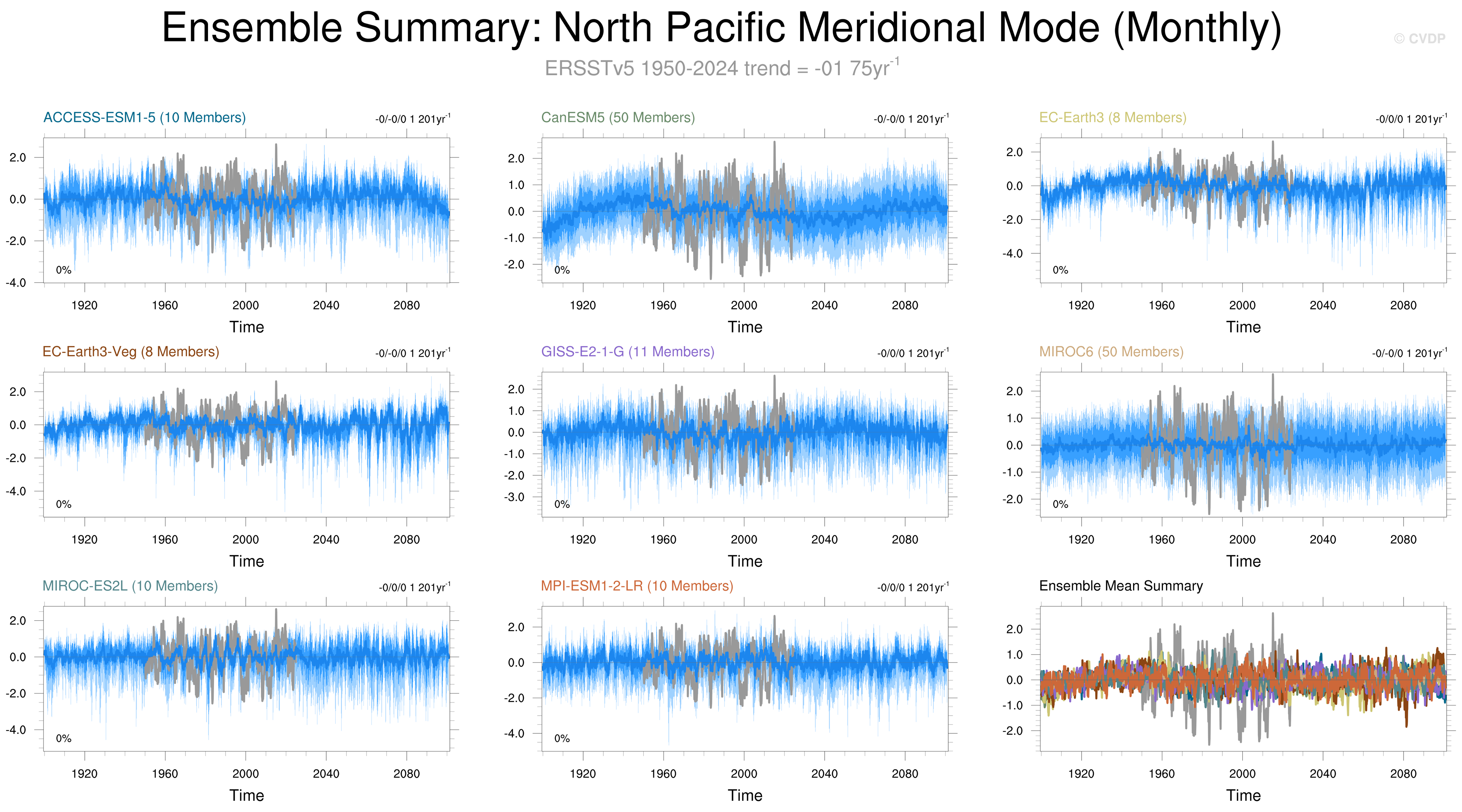 Ensemble Summary: North Pacific Meridional Mode (Monthly)

© CVDP

ERSSTv5 1950-2024 trend = -01 75yr$^{-1}$

ACCESS-ESM1-5 (10 Members)

-0/-0/0 1 201yr$^{-1}$

2.0
0.0
-2.0
-4.0

0%

1920 1960 2000 2040 2080

Time

CanESM5 (50 Members)

-0/-0/0 1 201yr$^{-1}$

2.0
1.0
0.0
-1.0
-2.0

0%

1920 1960 2000 2040 2080

Time

EC-Earth3 (8 Members)

-0/0/0 1 201yr$^{-1}$

2.0
0.0
-2.0
-4.0

0%

1920 1960 2000 2040 2080

Time

EC-Earth3-Veg (8 Members)

-0/-0/0 1 201yr$^{-1}$

2.0
0.0
-2.0
-4.0

0%

1920 1960 2000 2040 2080

Time

GISS-E2-1-G (11 Members)

-0/0/0 1 201yr$^{-1}$

2.0
1.0
0.0
-1.0
-2.0
-3.0

0%

1920 1960 2000 2040 2080

Time

MIROC6 (50 Members)

-0/-0/0 1 201yr$^{-1}$

2.0
1.0
0.0
-1.0
-2.0

0%

1920 1960 2000 2040 2080

Time

MIROC-ES2L (10 Members)

-0/0/0 1 201yr$^{-1}$

2.0
0.0
-2.0
-4.0

0%

1920 1960 2000 2040 2080

Time

MPI-ESM1-2-LR (10 Members)

-0/0/0 1 201yr$^{-1}$

2.0
0.0
-2.0
-4.0

0%

1920 1960 2000 2040 2080

Time

Ensemble Mean Summary

2.0
1.0
0.0
-1.0
-2.0

1920 1960 2000 2040 2080

Time